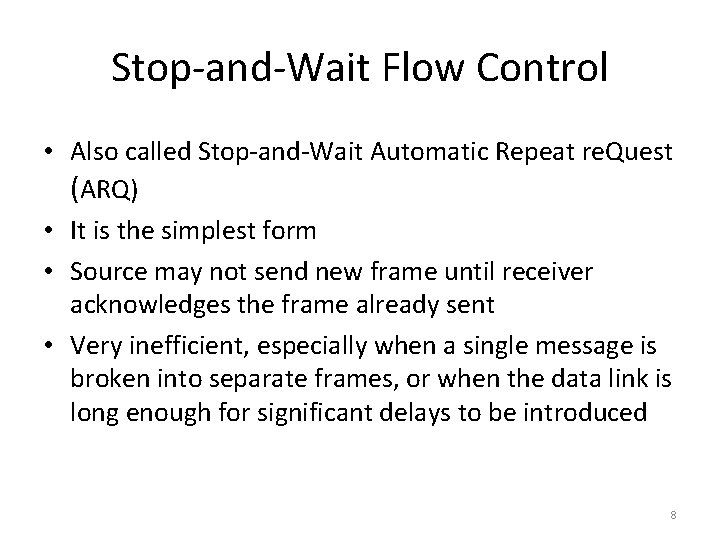 Stop-and-Wait Flow Control

• Also called Stop-and-Wait Automatic Repeat reQuest (ARQ)
• It is the simplest form
• Source may not send new frame until receiver acknowledges the frame already sent
• Very inefficient, especially when a single message is broken into separate frames, or when the data link is long enough for significant delays to be introduced

8